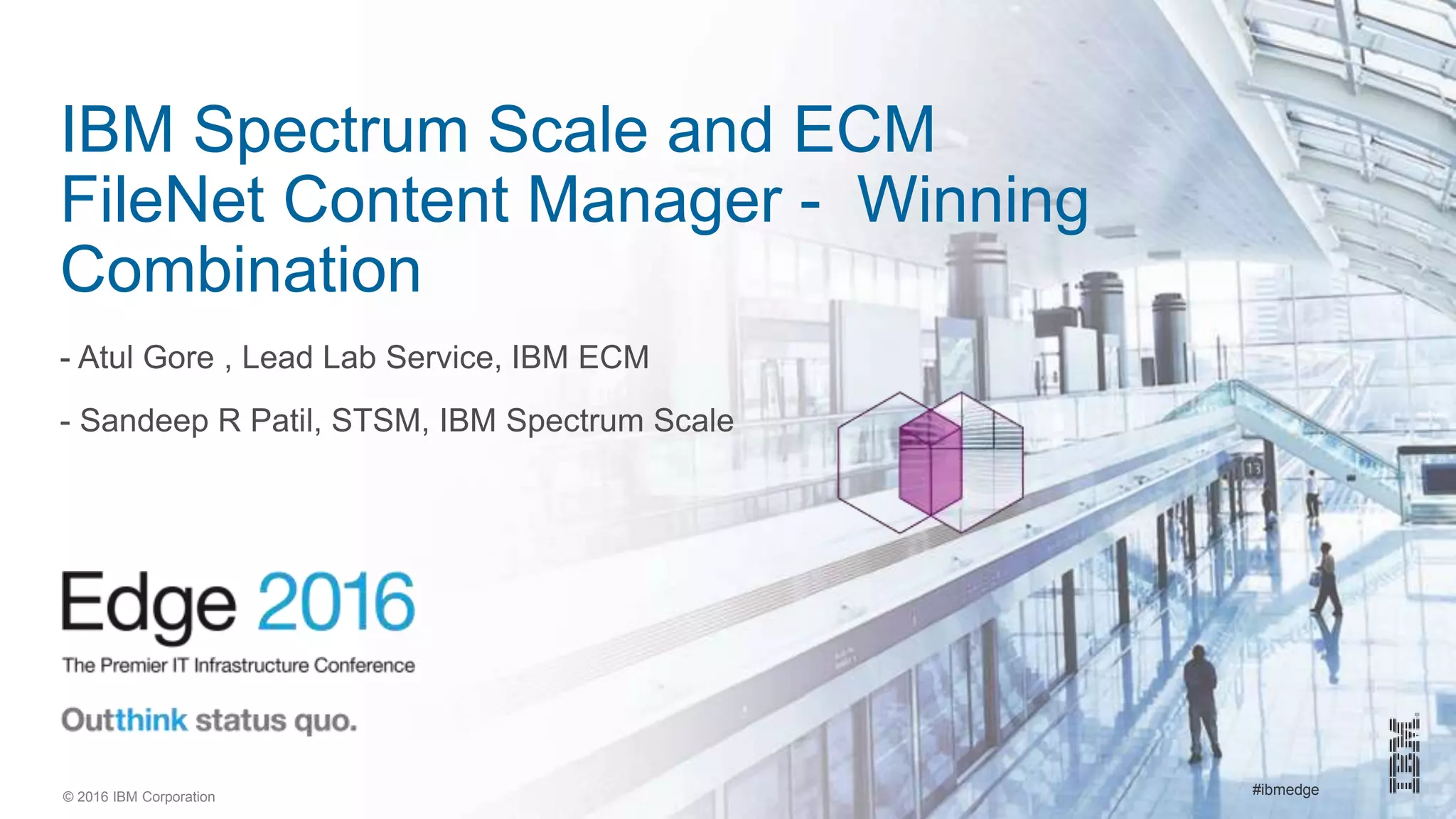 IBM Spectrum Scale and ECM FileNet Content Manager - Winning Combination

- Atul Gore , Lead Lab Service, IBM ECM

- Sandeep R Patil, STSM, IBM Spectrum Scale

Edge 2016

The Premier IT Infrastructure Conference

Outthink status quo.

© 2016 IBM Corporation

#ibmedge

IBM